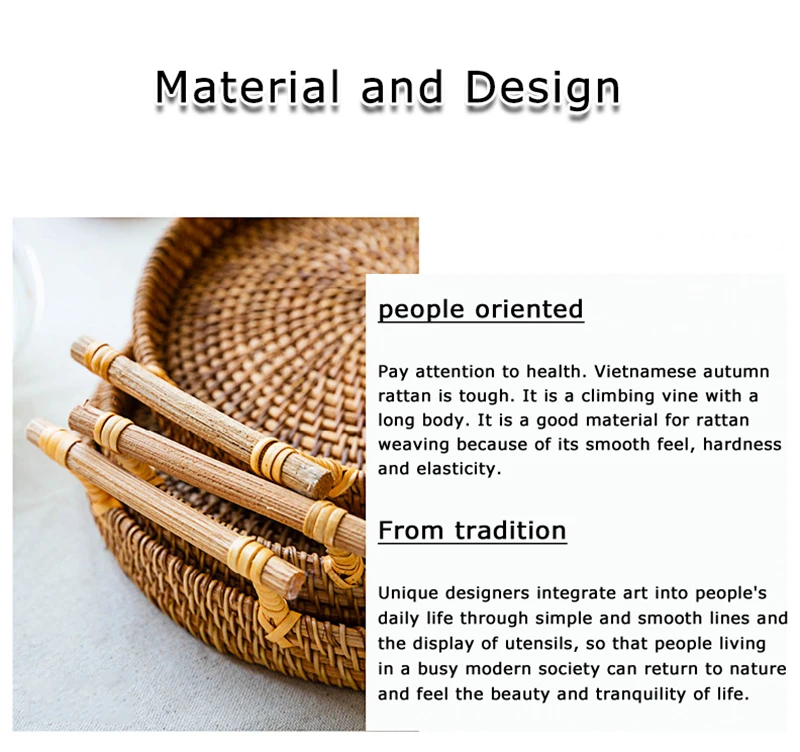 Material and Design

people oriented

Pay attention to health. Vietnamese autumn rattan is tough. It is a climbing vine with a long body. It is a good material for rattan weaving because of its smooth feel, hardness and elasticity.

From tradition

Unique designers integrate art into people's daily life through simple and smooth lines and the display of utensils, so that people living in a busy modern society can return to nature and feel the beauty and tranquility of life.